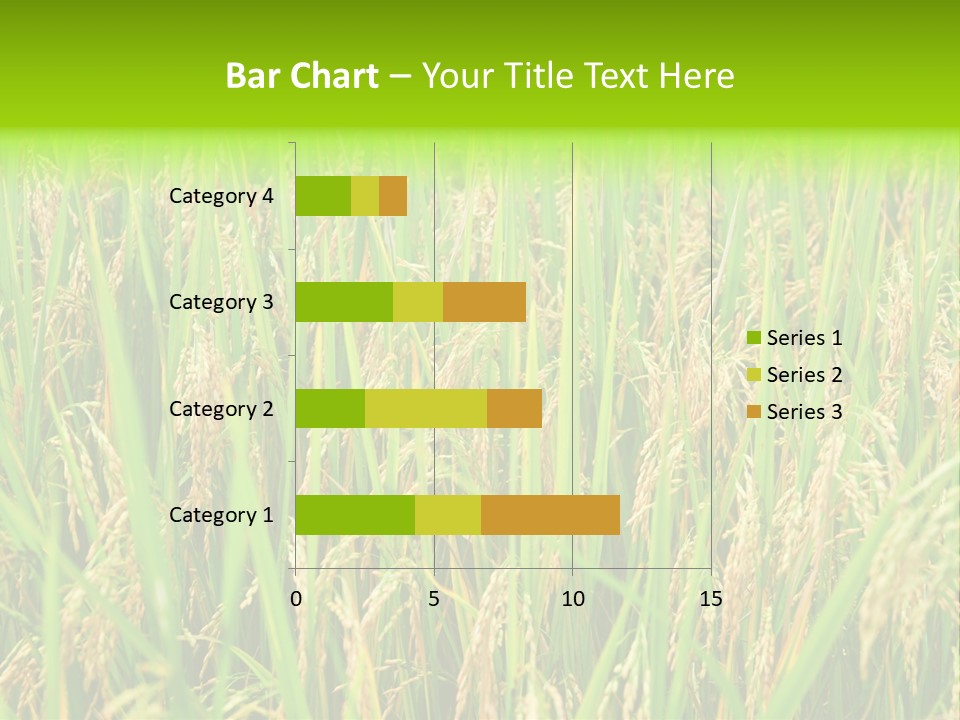 Bar Chart – Your Title Text Here

Category 4
Category 3
Category 2
Category 1

0
5
10
15

Series 1
Series 2
Series 3